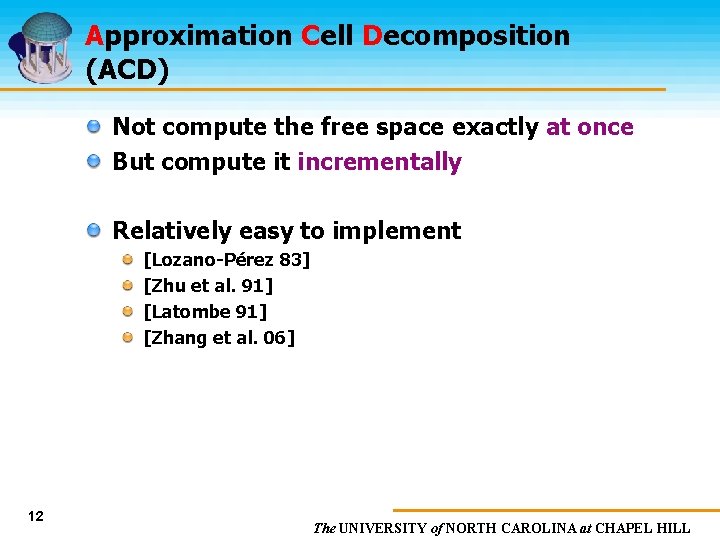 Approximation Cell Decomposition (ACD)

Not compute the free space exactly at once

But compute it incrementally

Relatively easy to implement

[Lozano-Pérez 83]

[Zhu et al. 91]

[Latombe 91]

[Zhang et al. 06]

12

The UNIVERSITY of NORTH CAROLINA at CHAPEL HILL